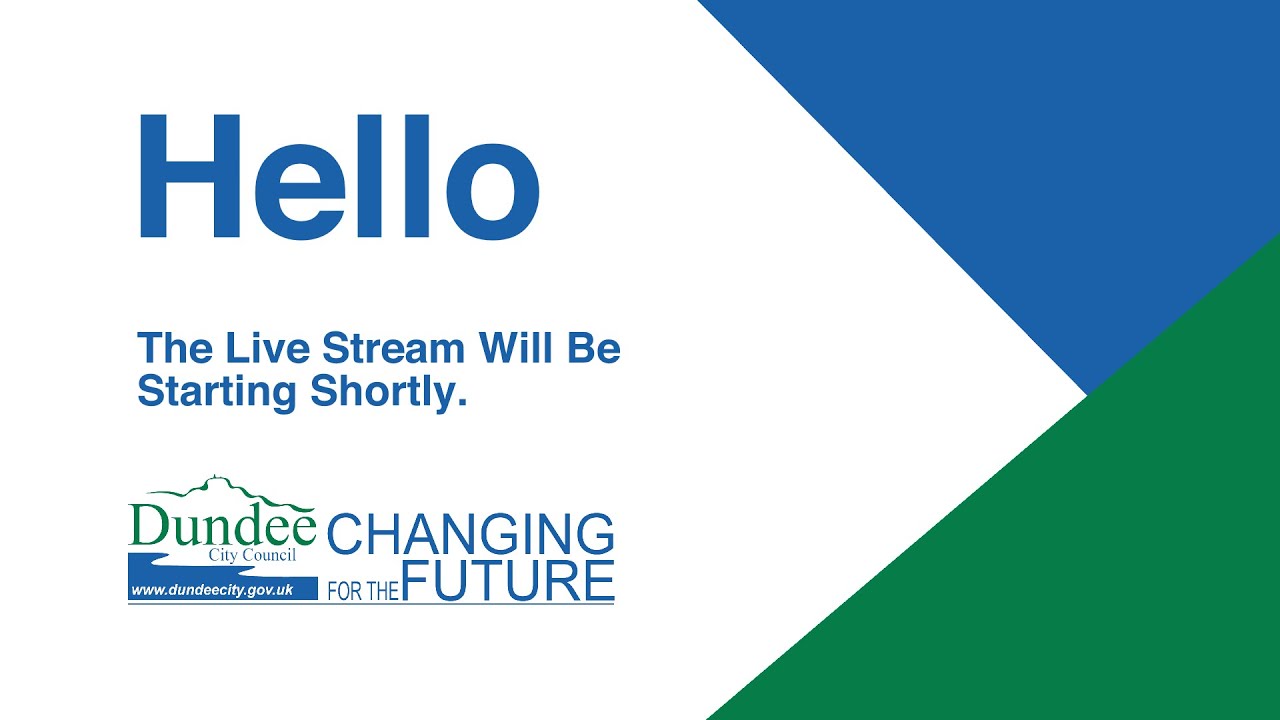 Hello

The Live Stream Will Be Starting Shortly.

Dundee
City Council
www.dundeecity.gov.uk

CHANGING
FOR THE FUTURE